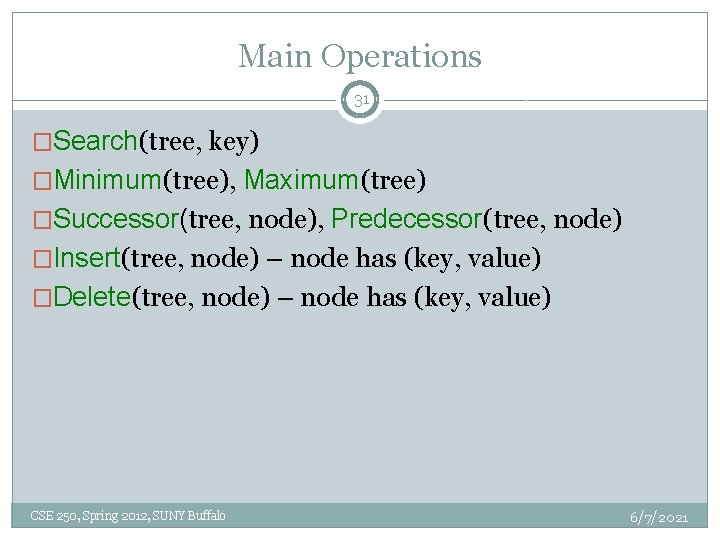 Main Operations

31

□Search(tree, key)
□Minimum(tree), Maximum(tree)
□Successor(tree, node), Predecessor(tree, node)
□Insert(tree, node) – node has (key, value)
□Delete(tree, node) – node has (key, value)

CSE 250, Spring 2012, SUNY Buffalo

6/7/2021